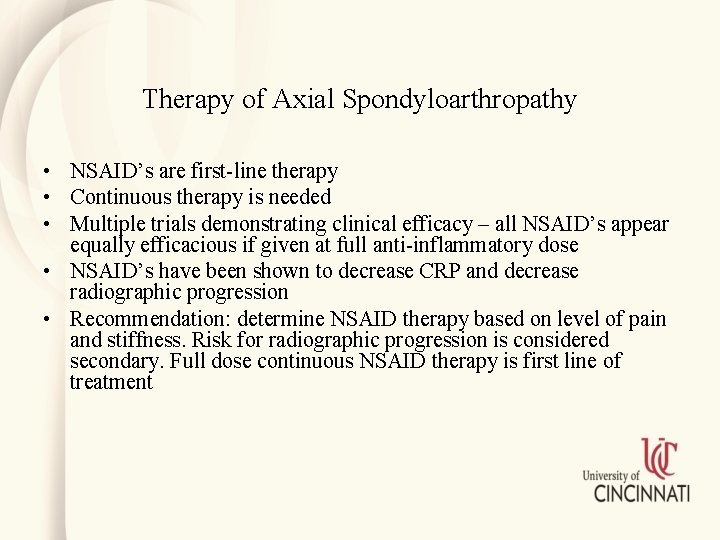 Therapy of Axial Spondyloarthropathy

• NSAID’s are first-line therapy
• Continuous therapy is needed
• Multiple trials demonstrating clinical efficacy – all NSAID’s appear equally efficacious if given at full anti-inflammatory dose
• NSAID’s have been shown to decrease CRP and decrease radiographic progression
• Recommendation: determine NSAID therapy based on level of pain and stiffness. Risk for radiographic progression is considered secondary. Full dose continuous NSAID therapy is first line of treatment

UC
University of CINCINNATI